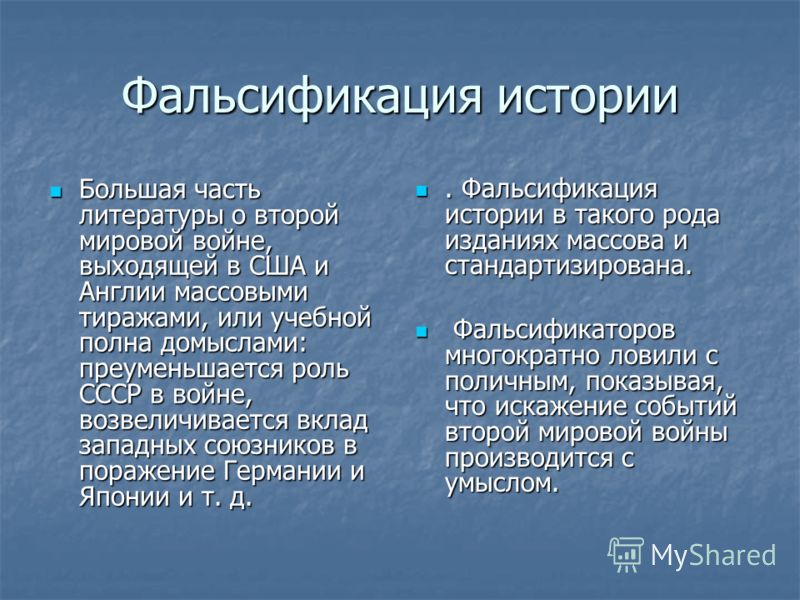 Фальсификация истории

Большая часть литературы о второй мировой войне, выходящей в США и Англии массовыми тиражами, или учебной полна домыслами: преуменьшается роль СССР в войне, возвеличивается вклад западных союзников в поражение Германии и Японии и т. д.

. Фальсификация истории в такого рода изданиях массова и стандартизирована.

Фальсификаторов многократно ловили с поличным, показывая, что искажение событий второй мировой войны производится с умыслом.

MyShared